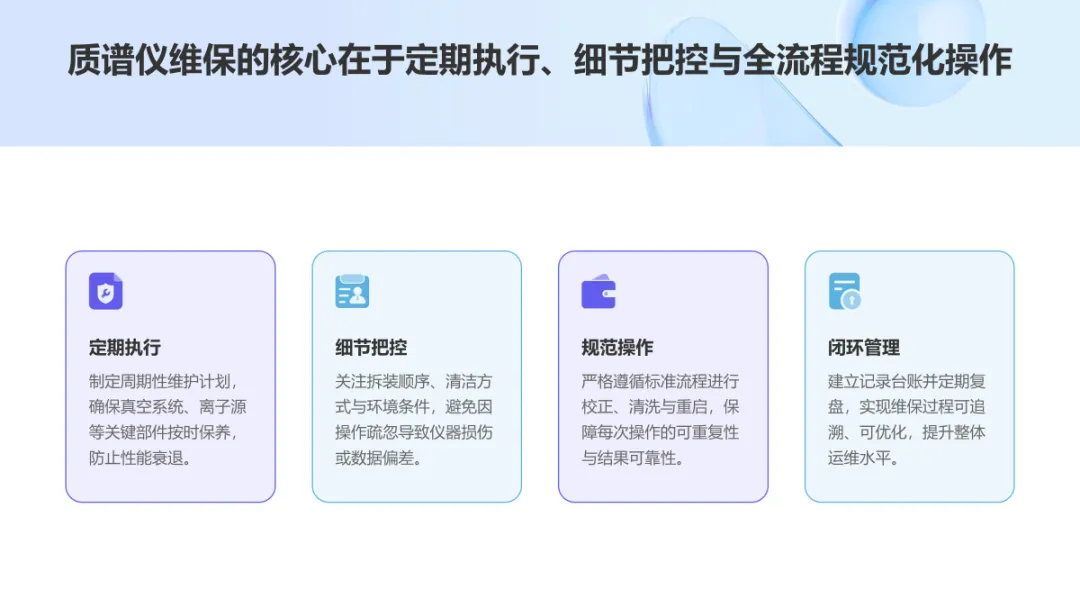 质谱仪维保的核心在于定期执行、细节把控与全流程规范化操作

定期执行

制定周期性维护计划，确保真空系统、离子源等关键部件按时保养，防止性能衰退。

细节把控

关注拆装顺序、清洁方式与环境条件，避免因操作疏忽导致仪器损伤或数据偏差。

规范操作

严格遵循标准流程进行校正、清洗与重启，保障每次操作的可重复性与结果可靠性。

闭环管理

建立记录台账并定期复盘，实现维保过程可追溯、可优化，提升整体运维水平。